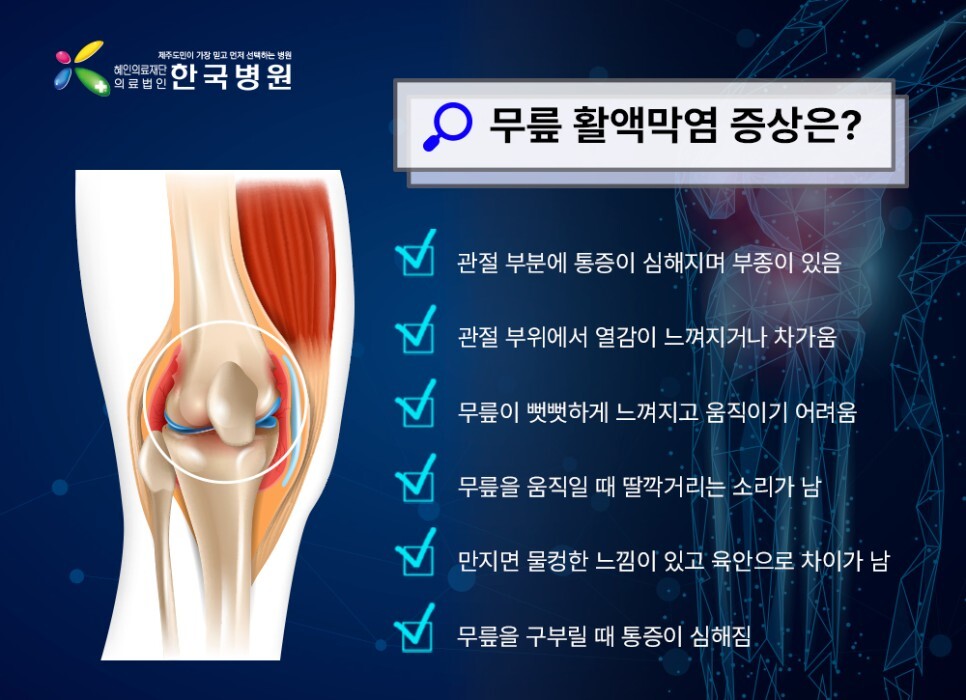 제주도민이 가장 믿고 먼저 선택하는 병원
혜인의료재단
의료법인 한국병원

무릎 활액막염 증상은?

관절 부분에 통증이 심해지며 부종이 있음

관절 부위에서 열감이 느껴지거나 차가움

무릎이 뻣뻣하게 느껴지고 움직이기 어려움

무릎을 움직일 때 딸깍거리는 소리가 남

만지면 물컹한 느낌이 있고 육안으로 차이가 남

무릎을 구부릴 때 통증이 심해짐